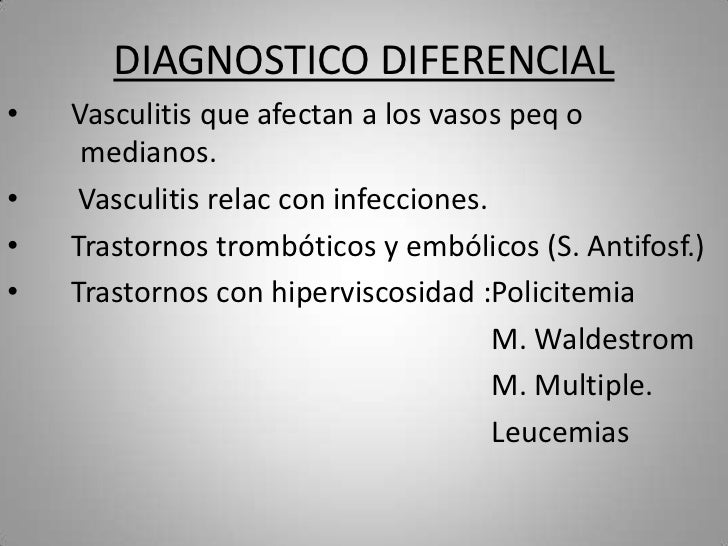 DIAGNOSTICO DIFERENCIAL

• Vasculitis que afectan a los vasos peq o medianos.

• Vasculitis relac con infecciones.

• Trastornos trombóticos y embólicos (S. Antifosf.)

• Trastornos con hiperviscosidad :Policitemia
M. Waldestrom
M. Multiple.
Leucemias